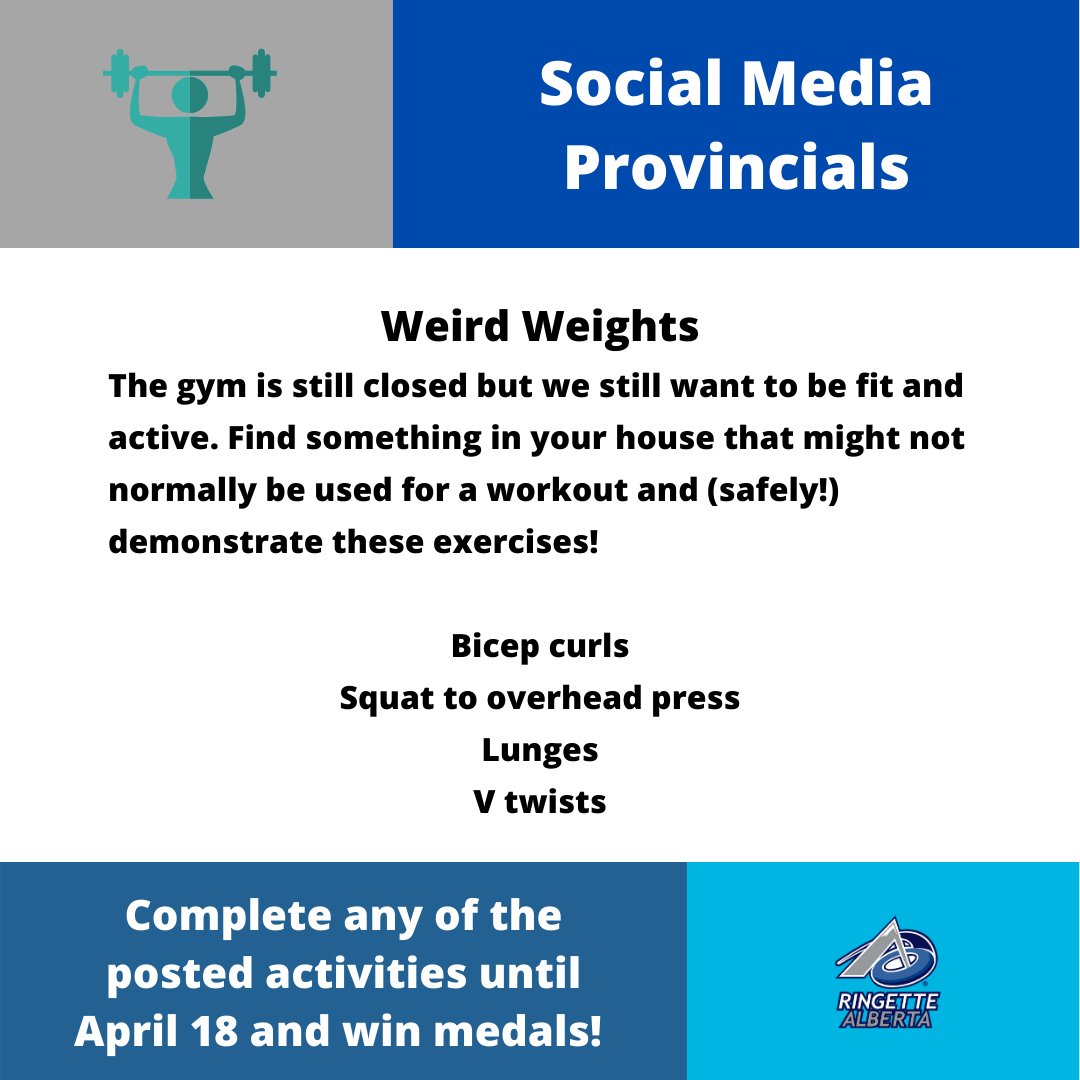 Social Media Provincials

Weird Weights

The gym is still closed but we still want to be fit and active. Find something in your house that might not normally be used for a workout and (safely!) demonstrate these exercises!

Bicep curls
Squat to overhead press
Lunges
V twists

Complete any of the posted activities until April 18 and win medals!

RINGETTE ALBERTA